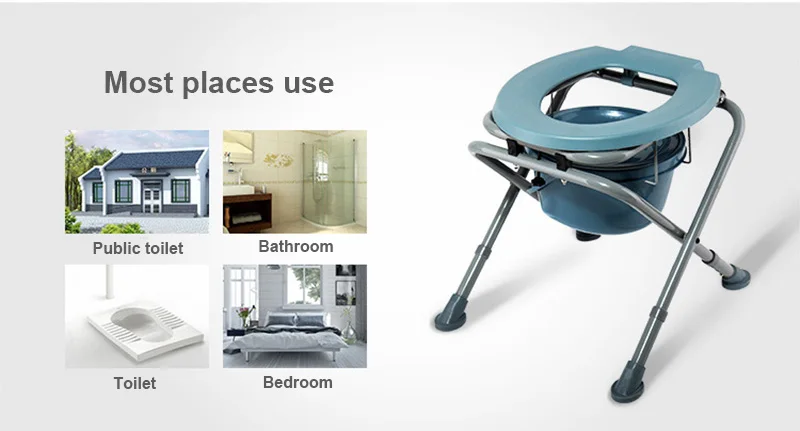 Most places use

Public toilet

Bathroom

Toilet

Bedroom